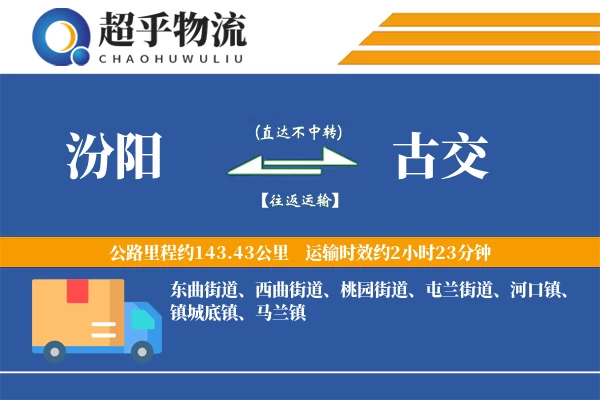 超乎物流
CHAOHUWULIU

汾阳

(直达不中转)

【往返运输】

古交

公路里程约143.43公里　运输时效约2小时23分钟

东曲街道、西曲街道、桃园街道、屯兰街道、河口镇、镇城底镇、马兰镇